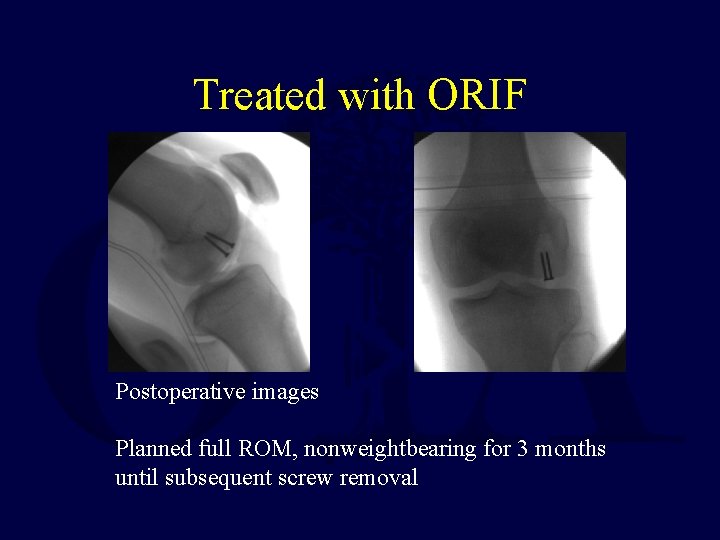 Treated with ORIF

Postoperative images

Planned full ROM, nonweightbearing for 3 months until subsequent screw removal